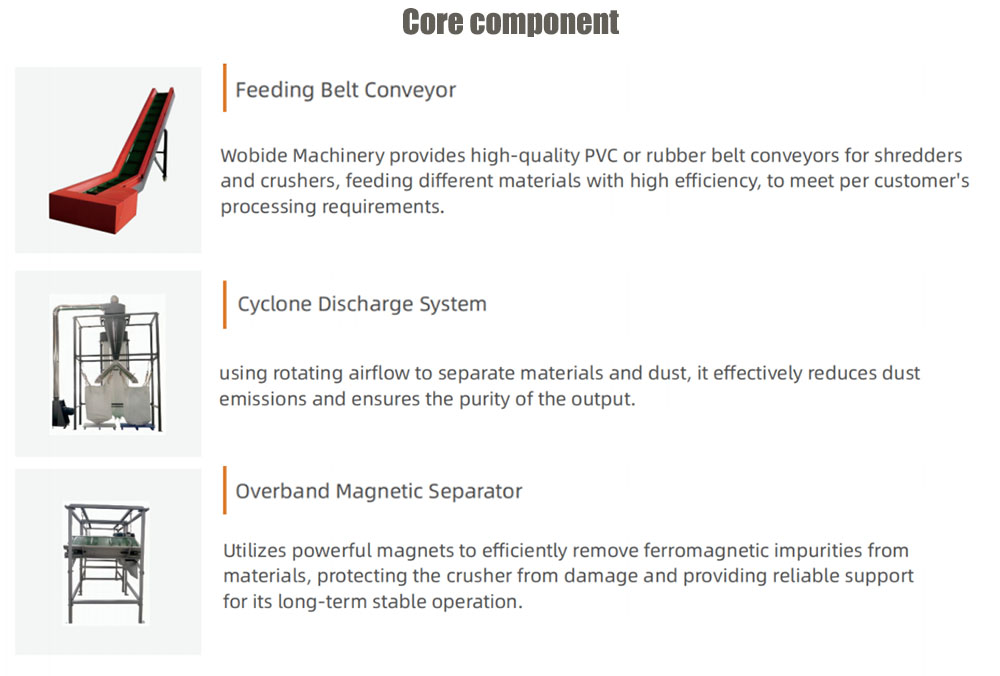 Core component

Feeding Belt Conveyor

Wobide Machinery provides high-quality PVC or rubber belt conveyors for shredders and crushers, feeding different materials with high efficiency, to meet per customer's processing requirements.

Cyclone Discharge System

using rotating airflow to separate materials and dust, it effectively reduces dust emissions and ensures the purity of the output.

Overband Magnetic Separator

Utilizes powerful magnets to efficiently remove ferromagnetic impurities from materials, protecting the crusher from damage and providing reliable support for its long-term stable operation.